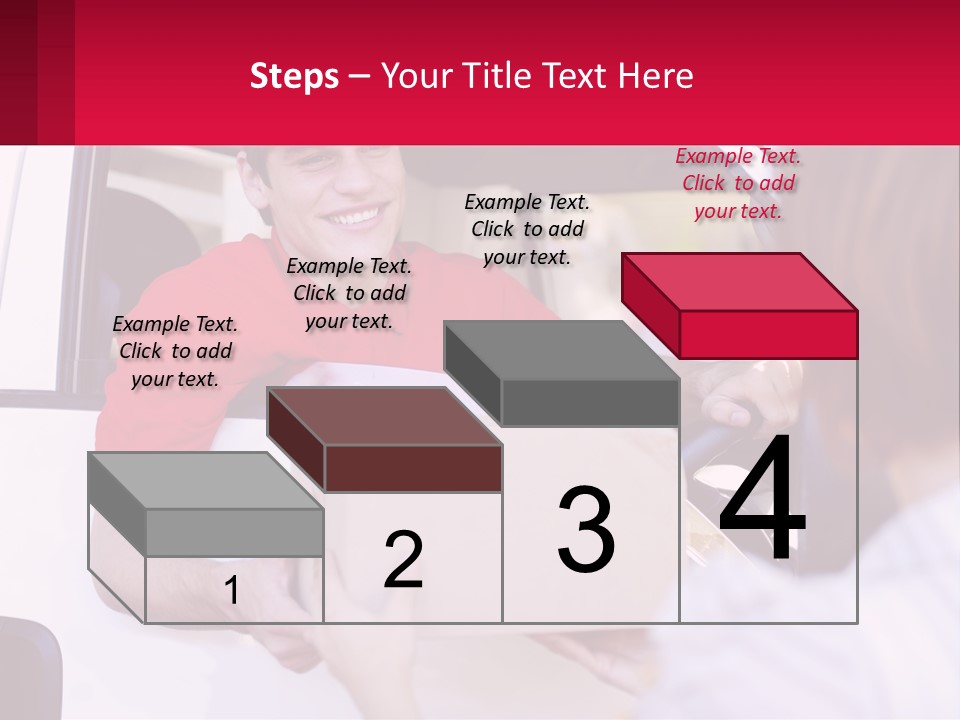 Steps – Your Title Text Here

Example Text. Click to add your text.

Example Text. Click to add your text.

Example Text. Click to add your text.

Example Text. Click to add your text.

1

2

3

4